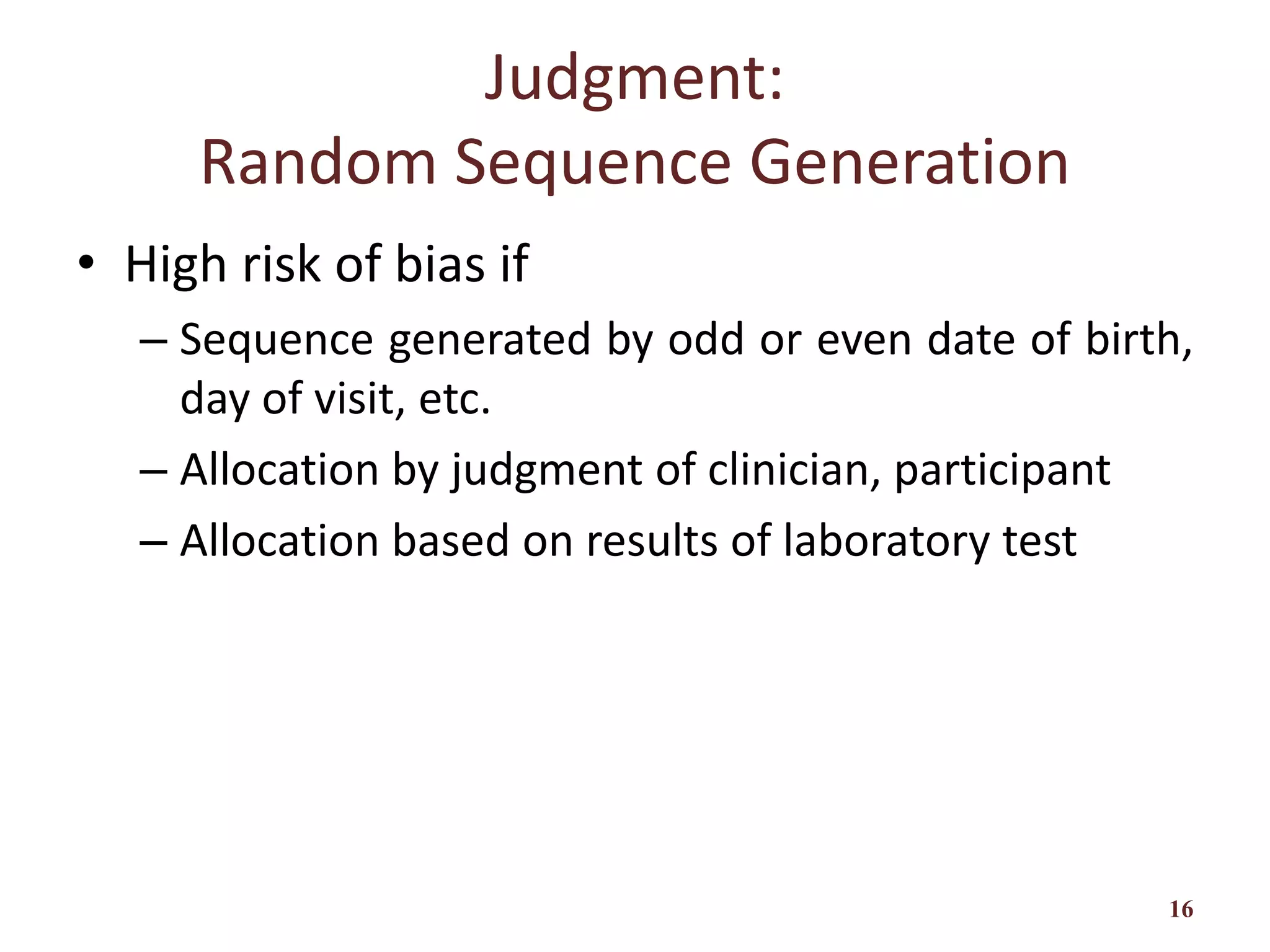 Judgment:
Random Sequence Generation

• High risk of bias if
– Sequence generated by odd or even date of birth, day of visit, etc.
– Allocation by judgment of clinician, participant
– Allocation based on results of laboratory test

16